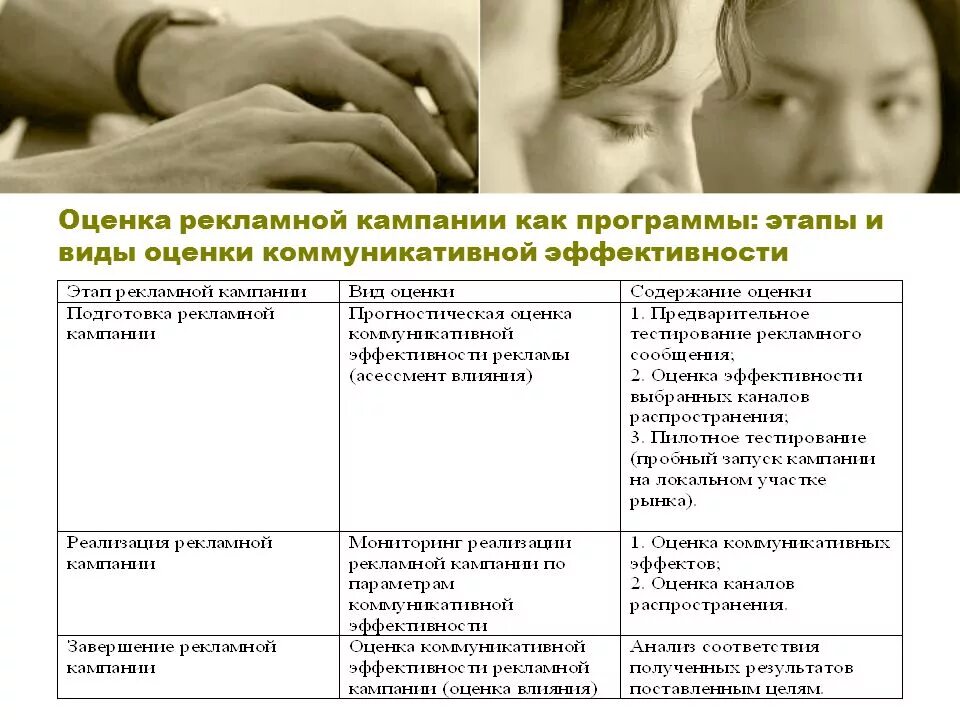 Оценка рекламной кампании как программы: этапы и виды оценки коммуникативной эффективности

| Этап рекламной кампании | Вид оценки | Содержание оценки |
|---|---|---|
| Подготовка рекламной кампании | Прогностическая оценка коммуникативной эффективности рекламы (асессмент влияния) | 1. Предварительное тестирование рекламного сообщения; 2. Оценка эффективности выбранных каналов распространения; 3. Пилотное тестирование (пробный запуск кампании на локальном участке рынка). |
| Реализация рекламной кампании | Мониторинг реализации рекламной кампании по параметрам коммуникативной эффективности | 1. Оценка коммуникативных эффектов; 2. Оценка каналов распространения. |
| Завершение рекламной кампании | Оценка коммуникативной эффективности рекламной кампании (оценка влияния) | Анализ соответствия полученных результатов поставленным целям. |